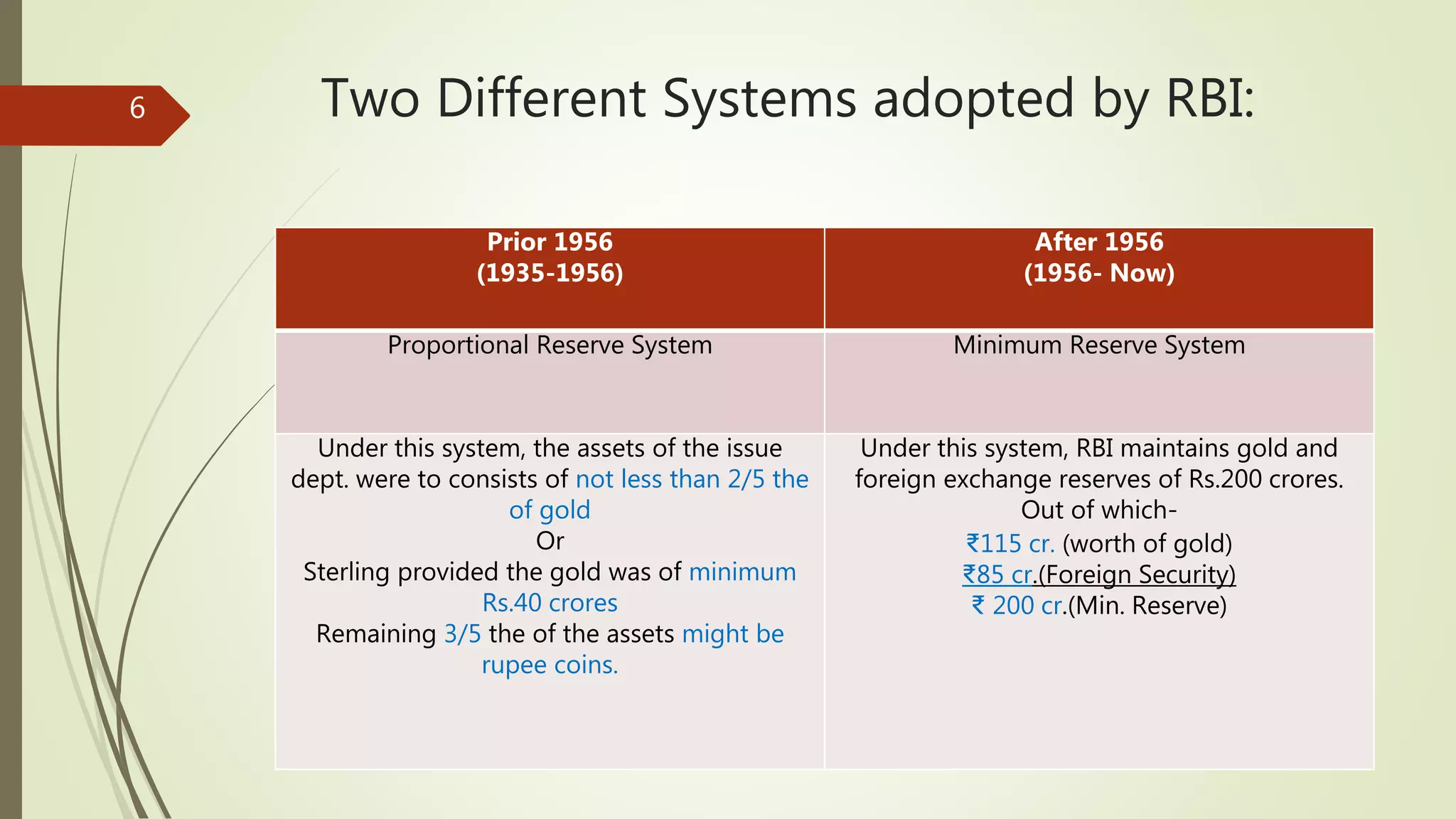 6

Two Different Systems adopted by RBI:

| Prior 1956 (1935-1956) | After 1956 (1956- Now) |
|---|---|
| Proportional Reserve System | Minimum Reserve System |
| Under this system, the assets of the issue dept. were to consists of not less than 2/5 the of gold Or Sterling provided the gold was of minimum Rs.40 crores Remaining 3/5 the of the assets might be rupee coins. | Under this system, RBI maintains gold and foreign exchange reserves of Rs.200 crores. Out of which- ₹115 cr. (worth of gold) ₹85 cr.(Foreign Security) ₹ 200 cr.(Min. Reserve) |